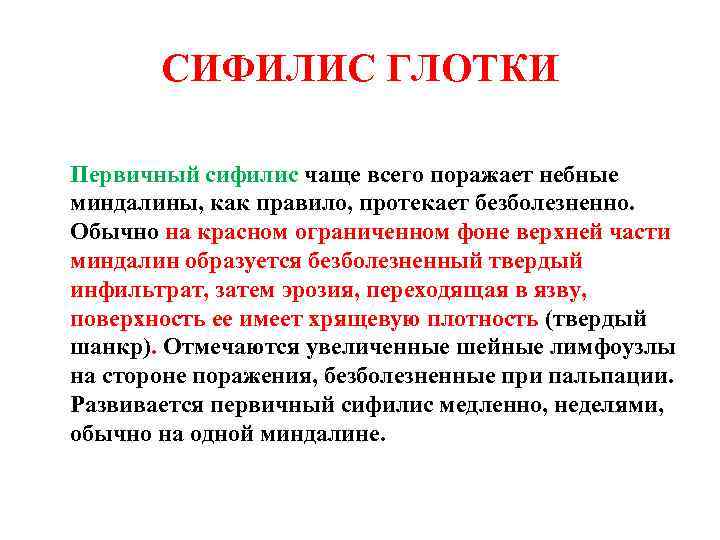 СИФИЛИС ГЛОТКИ

Первичный сифилис чаще всего поражает небные миндалины, как правило, протекает безболезненно. Обычно на красном ограниченном фоне верхней части миндалин образуется безболезненный твердый инфильтрат, затем эрозия, переходящая в язву, поверхность ее имеет хрящевую плотность (твердый шанкр). Отмечаются увеличенные шейные лимфоузлы на стороне поражения, безболезненные при пальпации. Развивается первичный сифилис медленно, неделями, обычно на одной миндалине.